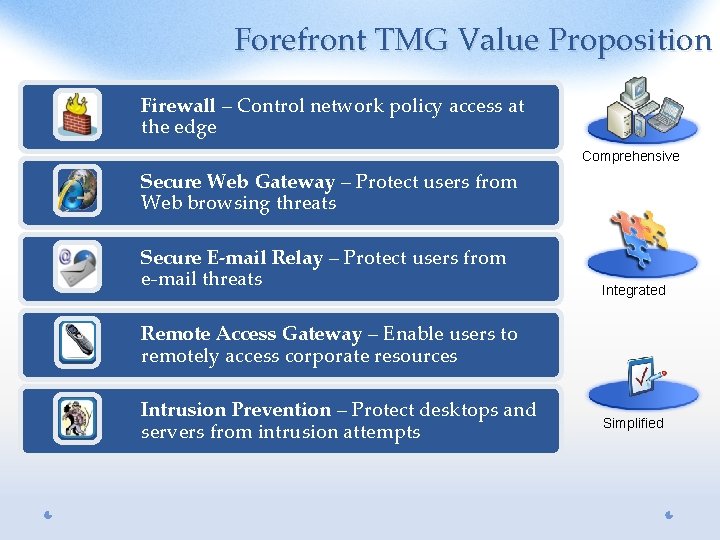 Forefront TMG Value Proposition

Firewall – Control network policy access at the edge

Secure Web Gateway – Protect users from Web browsing threats

Secure E-mail Relay – Protect users from e-mail threats

Remote Access Gateway – Enable users to remotely access corporate resources

Intrusion Prevention – Protect desktops and servers from intrusion attempts

Comprehensive

Integrated

Simplified